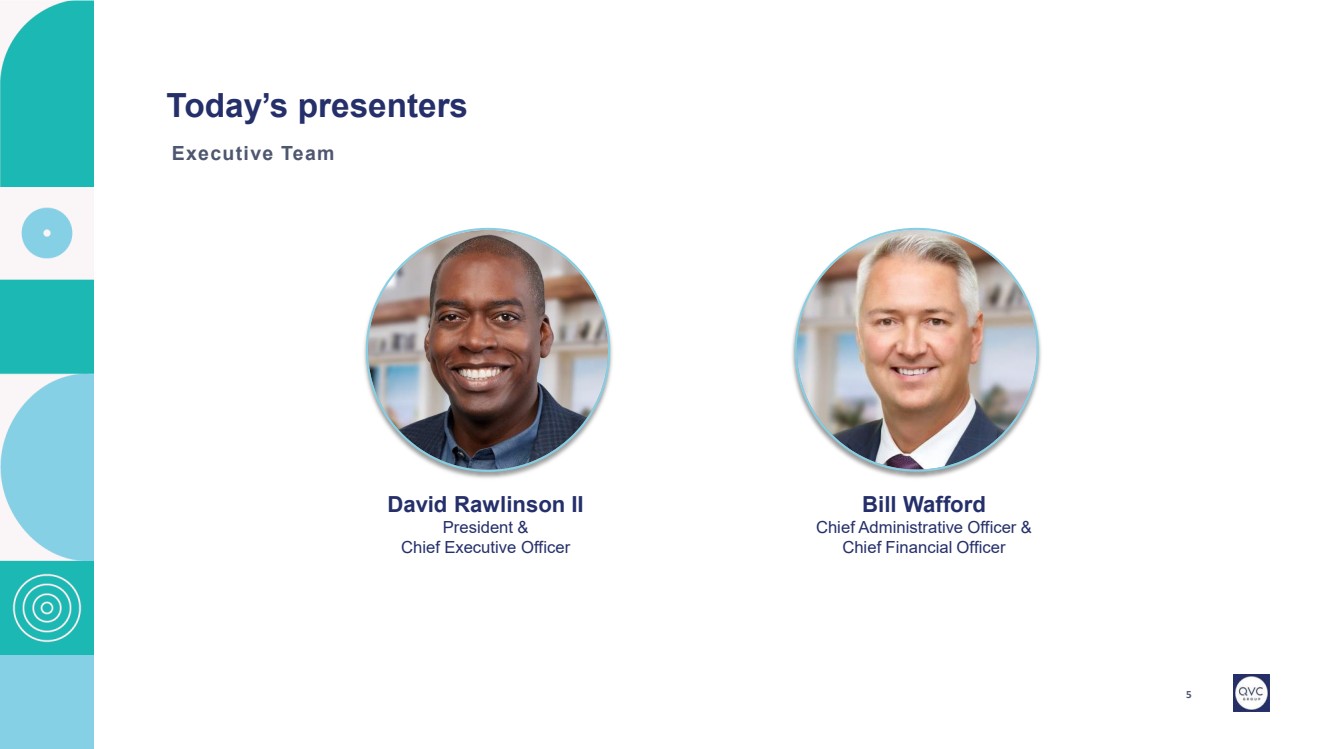 Today’s presenters

Executive Team

David Rawlinson II
President &
Chief Executive Officer

Bill Wafford
Chief Administrative Officer &
Chief Financial Officer

5

QVC GROUP